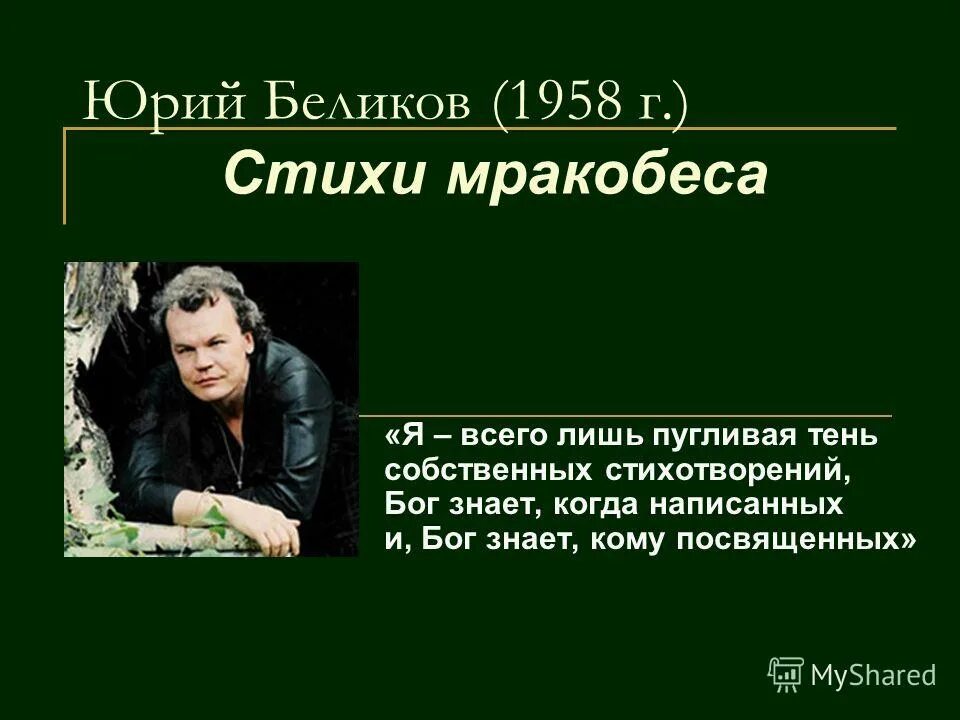 Юрий Беликов (1958 г.)

Стихи мракобеса

«Я – всего лишь пугливая тень собственных стихотворений, Бог знает, когда написанных и, Бог знает, кому посвященных»

MyShared